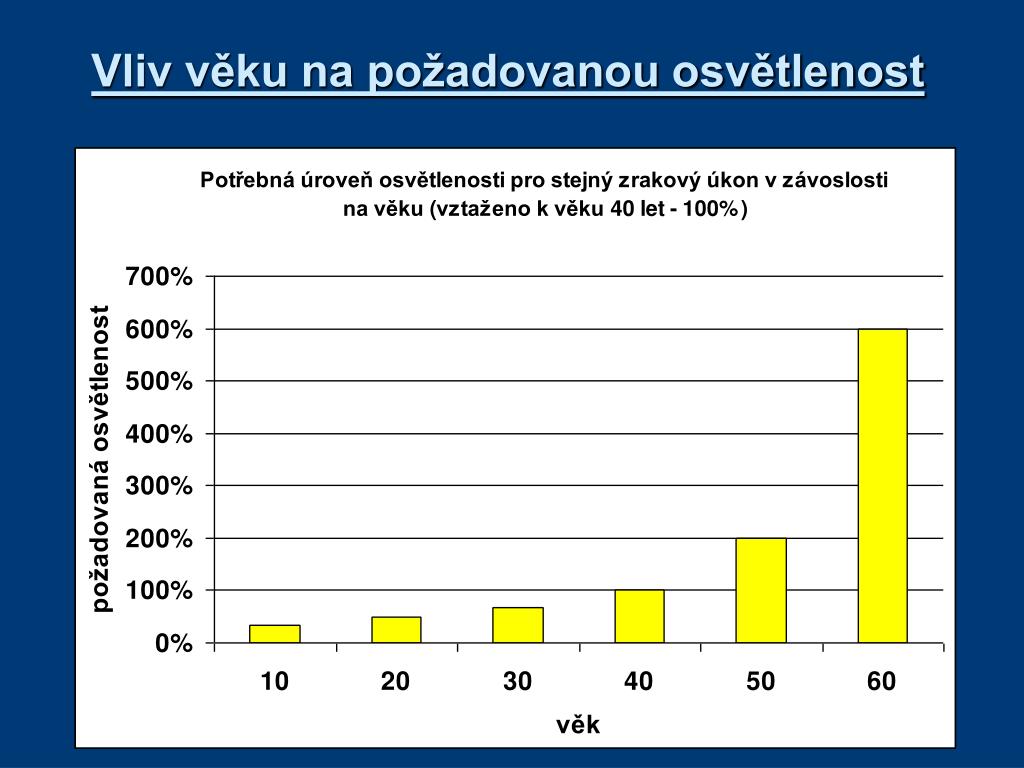 Vliv věku na požadovanou osvětlenost

Potřebná úroveň osvětlenosti pro stejný zrakový úkon v závoslosti na věku (vztaženo k věku 40 let - 100%)

požadovaná osvětlenost

700%
600%
500%
400%
300%
200%
100%
0%

10
20
30
40
50
60

věk